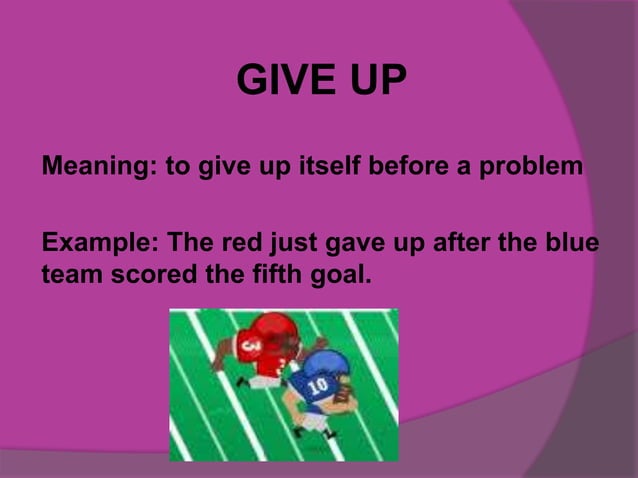 GIVE UP

Meaning: to give up itself before a problem

Example: The red just gave up after the blue team scored the fifth goal.

3

10